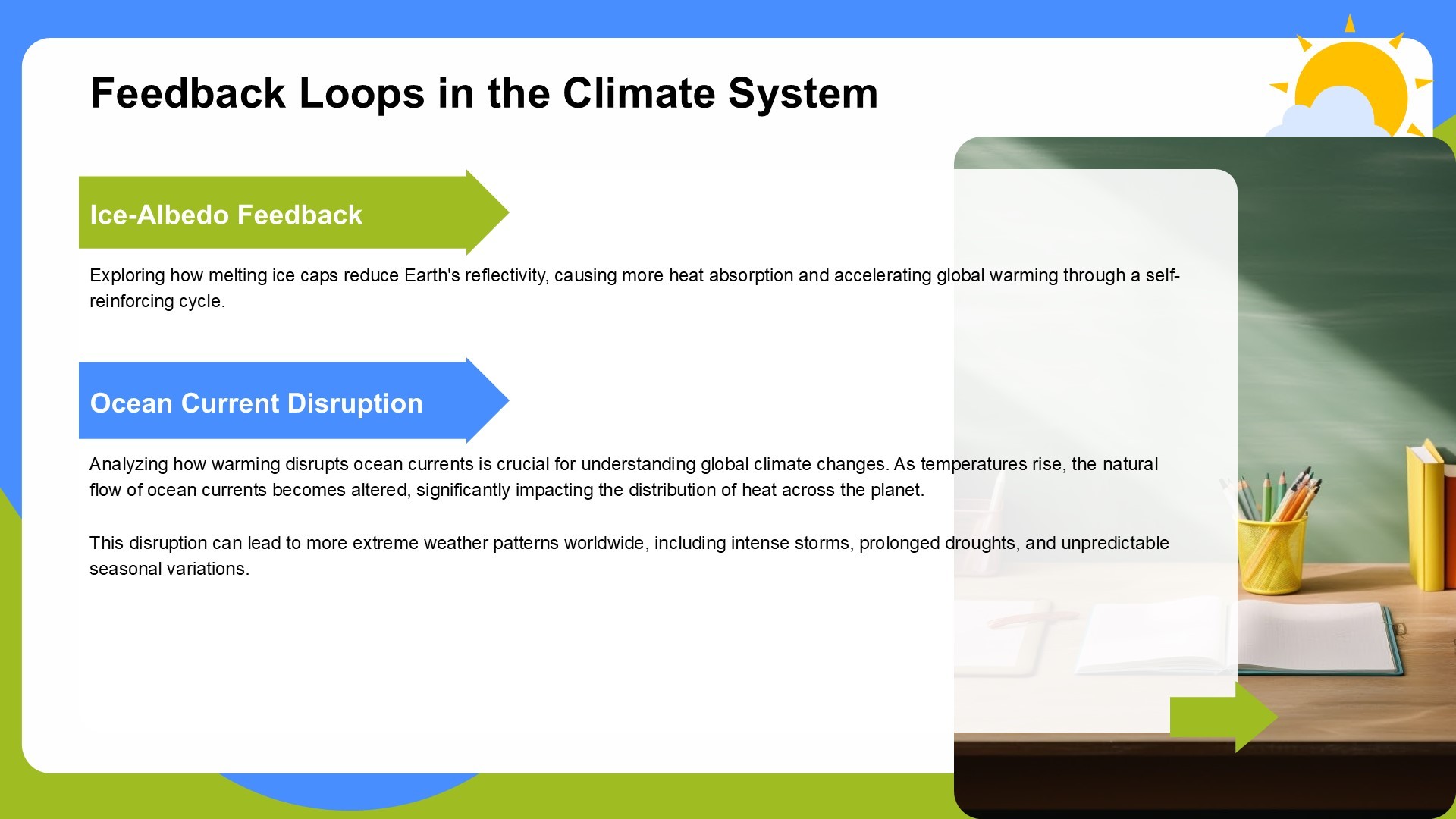 Feedback Loops in the Climate System

Ice-Albedo Feedback

Exploring how melting ice caps reduce Earth's reflectivity, causing more heat absorption and accelerating global warming through a self-reinforcing cycle.

Ocean Current Disruption

Analyzing how warming disrupts ocean currents is crucial for understanding global climate changes. As temperatures rise, the natural flow of ocean currents becomes altered, significantly impacting the distribution of heat across the planet.

This disruption can lead to more extreme weather patterns worldwide, including intense storms, prolonged droughts, and unpredictable seasonal variations.